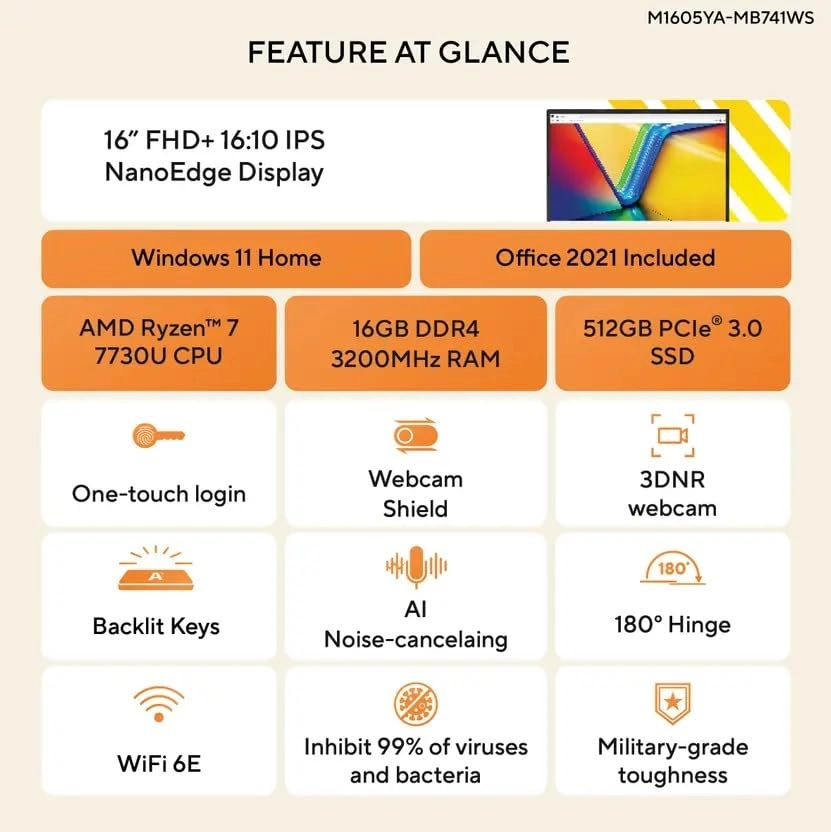 M1605YA-MB741WS

FEATURE AT GLANCE

16" FHD+ 16:10 IPS
NanoEdge Display

Windows 11 Home

Office 2021 Included

AMD Ryzen™ 7
7730U CPU

16GB DDR4
3200MHz RAM

512GB PCIe® 3.0
SSD

One-touch login

Webcam
Shield

3DNR
webcam

A

Backlit Keys

AI
Noise-cancelaing

180°

180° Hinge

WiFi 6E

Inhibit 99% of viruses
and bacteria

Military-grade
toughness